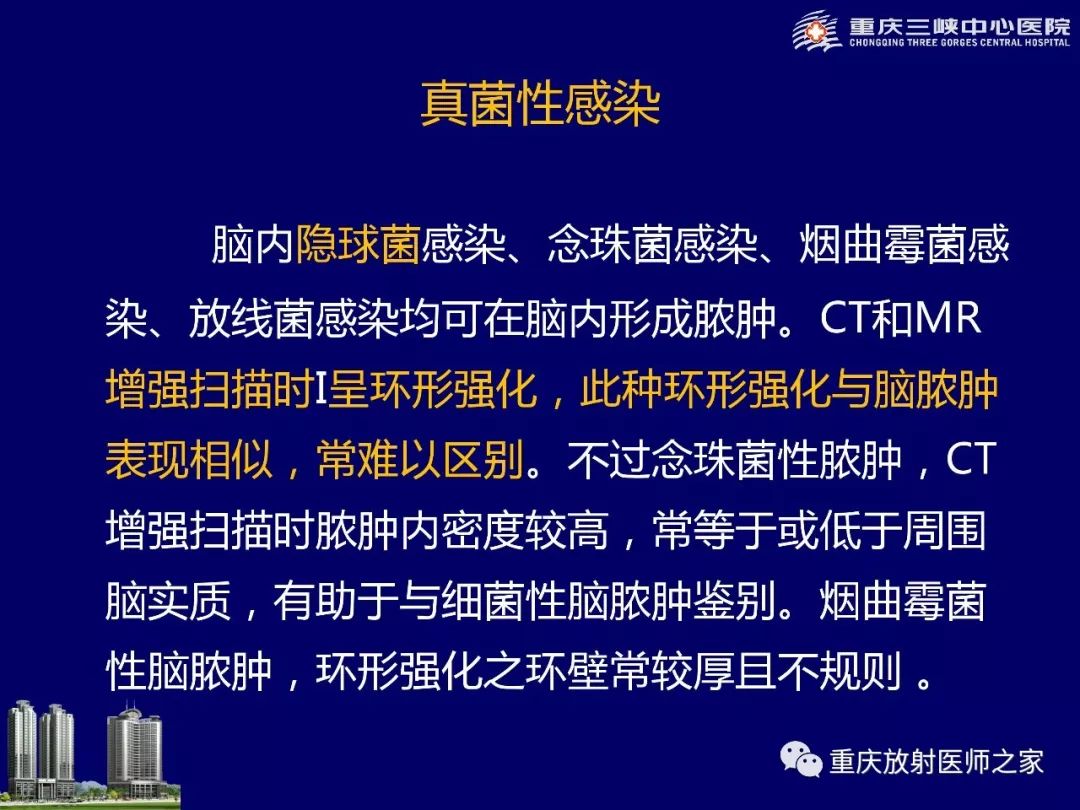 重庆三峡中心医院
CHONGQING THREE GORGES CENTRAL HOSPITAL

真菌性感染

脑内隐球菌感染、念珠菌感染、烟曲霉菌感染、放线菌感染均可在脑内形成脓肿。CT和MR增强扫描时I呈环形强化，此种环形强化与脑脓肿表现相似，常难以区别。不过念珠菌性脓肿，CT增强扫描时脓肿内密度较高，常等于或低于周围脑实质，有助于与细菌性脑脓肿鉴别。烟曲霉菌性脑脓肿，环形强化之环壁常较厚且不规则 。

重庆放射医师之家